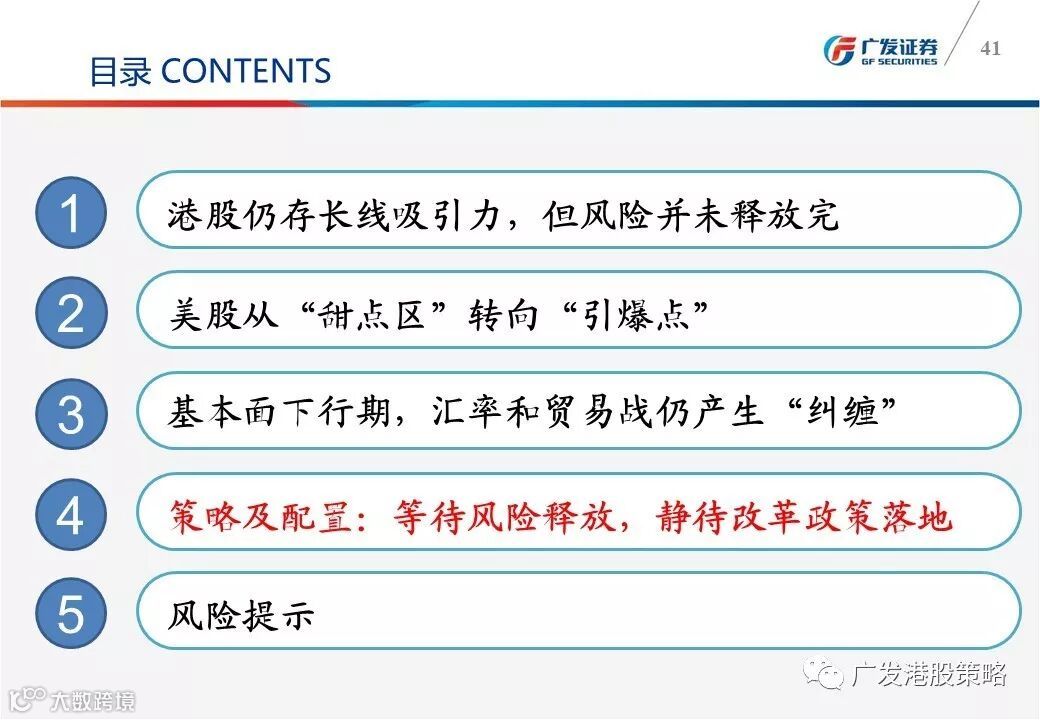 目录 CONTENTS

广发证券
GF SECURITIES

41

1 港股仍存长线吸引力，但风险并未释放完

2 美股从“甜点区”转向“引爆点”

3 基本面下行期，汇率和贸易战仍产生“纠缠”

4 策略及配置：等待风险释放，静待改革政策落地

5 风险提示

广发港股策略

大数跨境